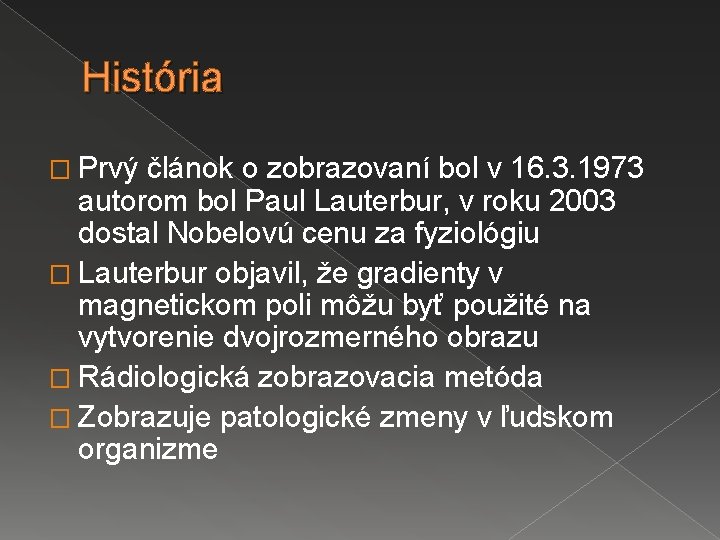 História

□ Prvý článok o zobrazovaní bol v 16.3.1973 autorom bol Paul Lauterbur, v roku 2003 dostal Nobelovú cenu za fyziológiu

□ Lauterbur objavil, že gradienty v magnetickom poli môžu byť použité na vytvorenie dvojrozmerného obrazu

□ Rádiologická zobrazovacia metóda

□ Zobrazuje patologické zmeny v ľudskom organizme